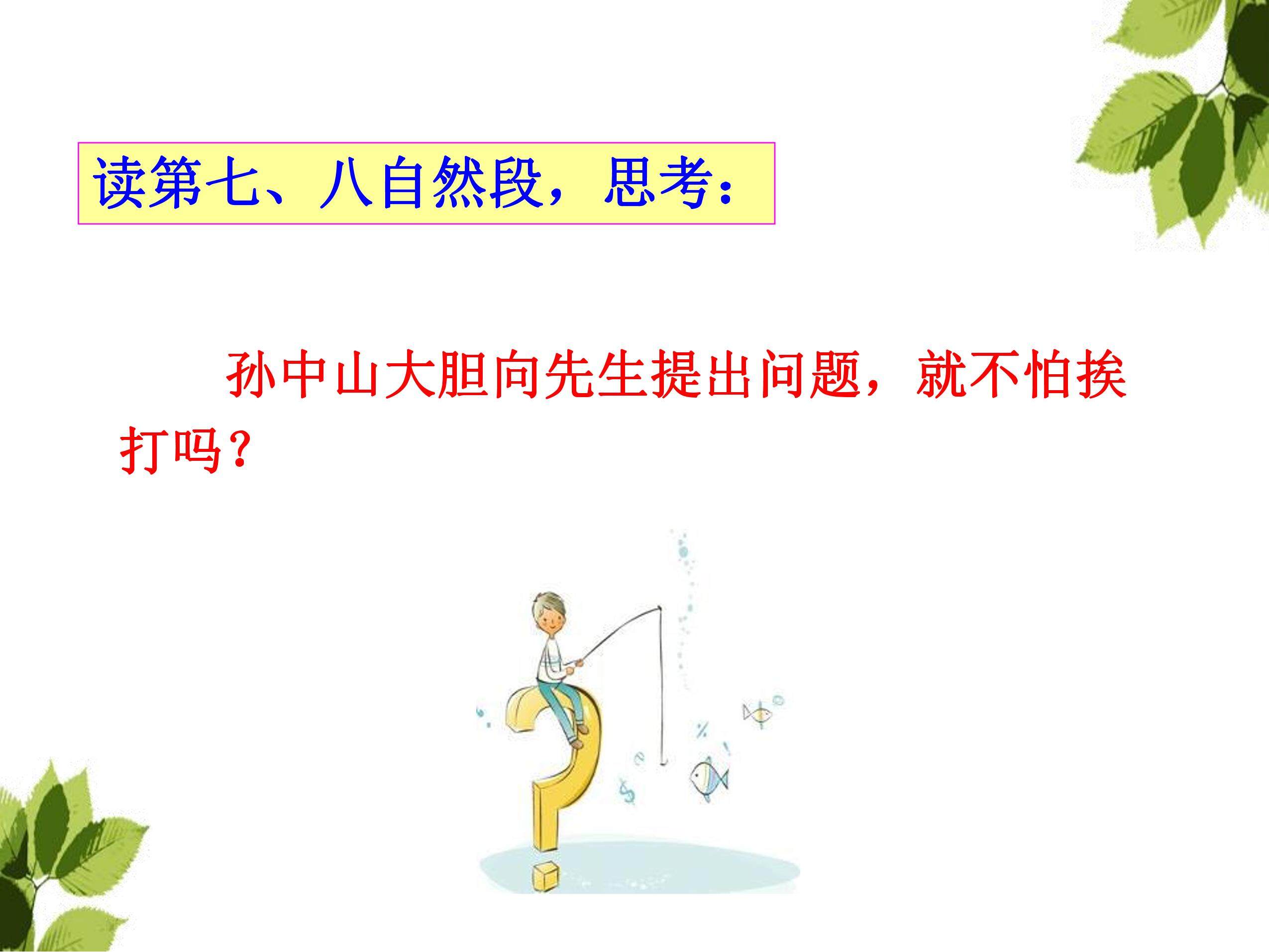 读第七、八自然段，思考：

孙中山大胆向先生提出问题，就不怕挨打吗？